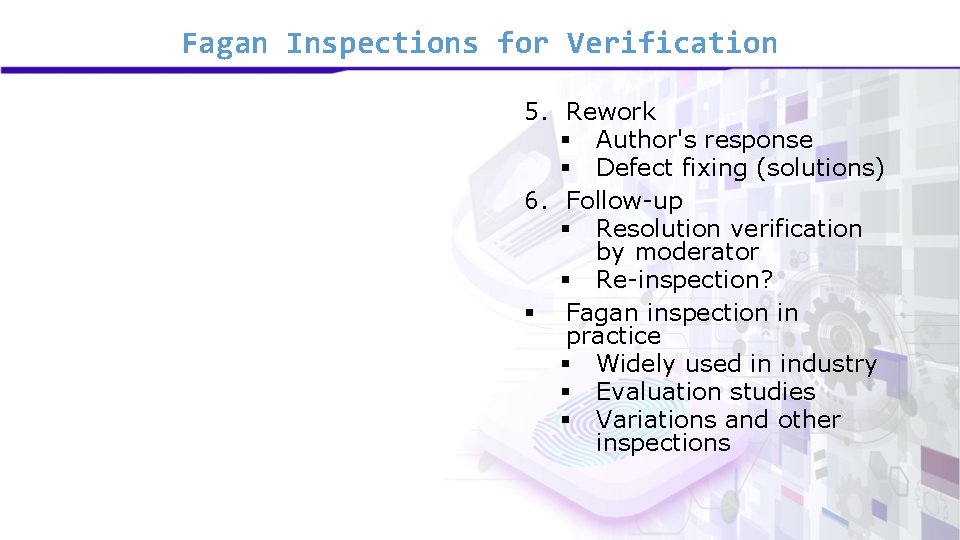 Fagan Inspections for Verification

5. Rework
▪ Author's response
▪ Defect fixing (solutions)
6. Follow-up
▪ Resolution verification by moderator
▪ Re-inspection?
▪ Fagan inspection in practice
▪ Widely used in industry
▪ Evaluation studies
▪ Variations and other inspections